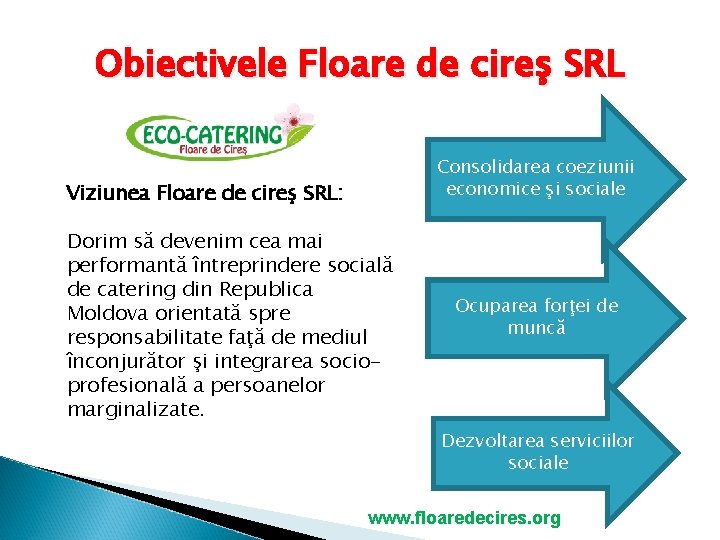 Obiectivele Floare de cireş SRL

ECO-CATERING
Floare de Cireş

Viziunea Floare de cireş SRL:

Dorim să devenim cea mai performantă întreprindere socială de catering din Republica Moldova orientată spre responsabilitate faţă de mediul înconjurător şi integrarea socio-profesională a persoanelor marginalizate.

Consolidarea coeziunii economice şi sociale

Ocuparea forţei de muncă

Dezvoltarea serviciilor sociale

www.floaredecires.org